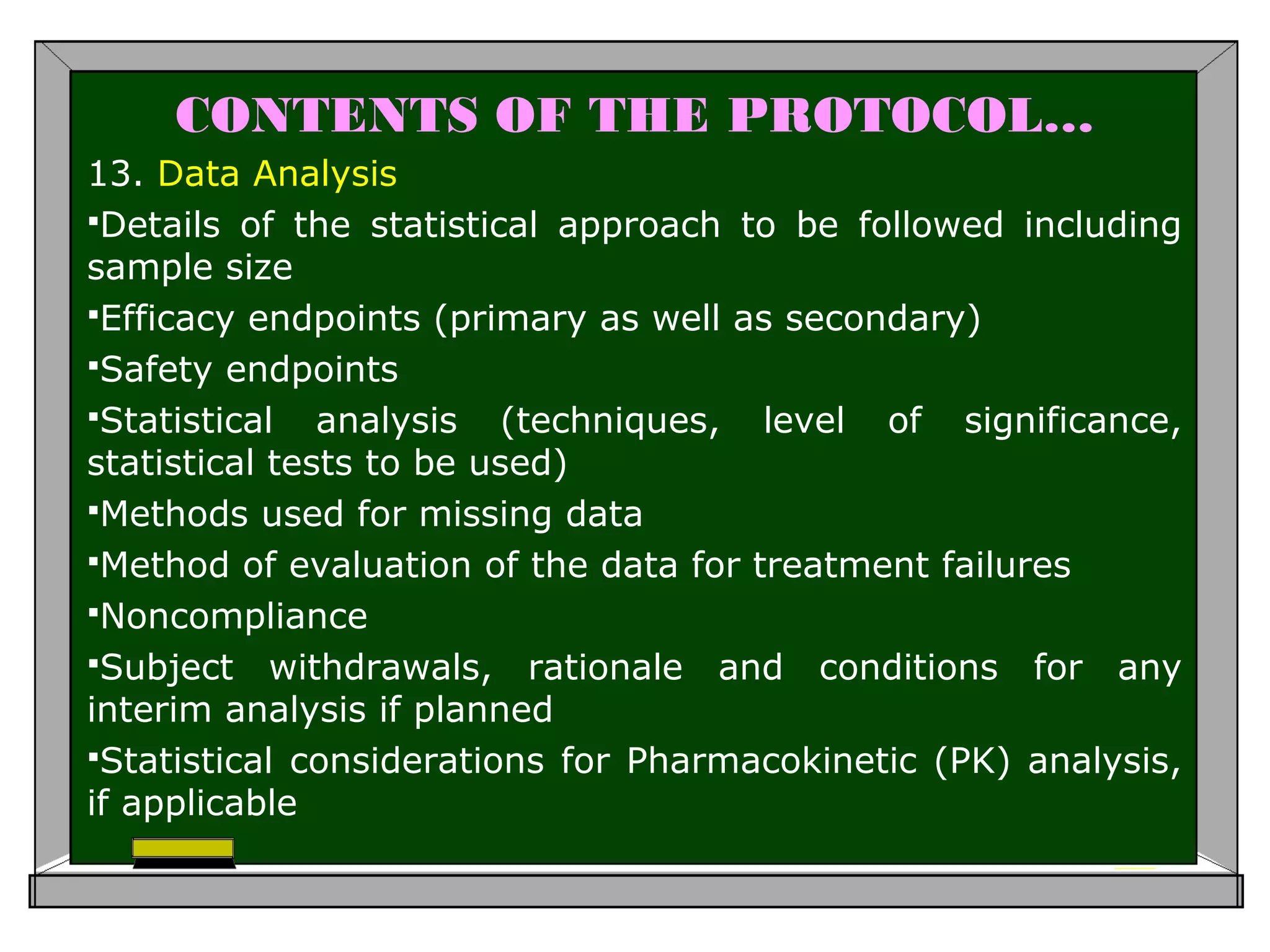 CONTENTS OF THE PROTOCOL…

13. Data Analysis

▪Details of the statistical approach to be followed including sample size

▪Efficacy endpoints (primary as well as secondary)

▪Safety endpoints

▪Statistical analysis (techniques, level of significance, statistical tests to be used)

▪Methods used for missing data

▪Method of evaluation of the data for treatment failures

▪Noncompliance

▪Subject withdrawals, rationale and conditions for any interim analysis if planned

▪Statistical considerations for Pharmacokinetic (PK) analysis, if applicable